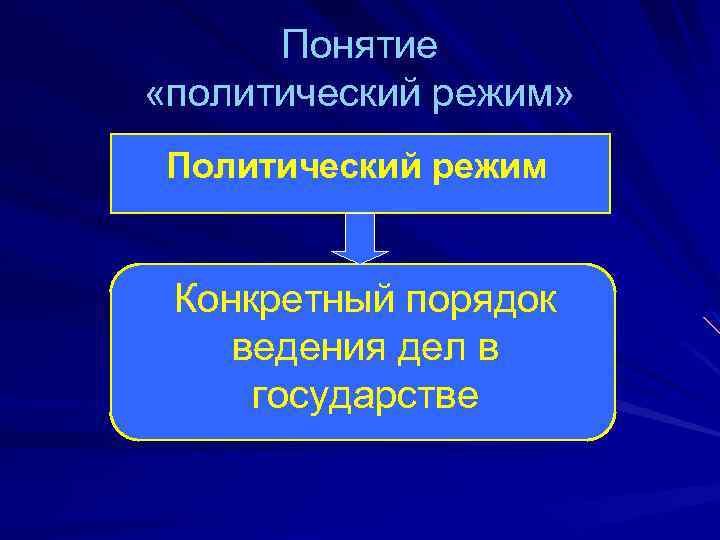 Понятие «политический режим»

Политический режим

Конкретный порядок ведения дел в государстве